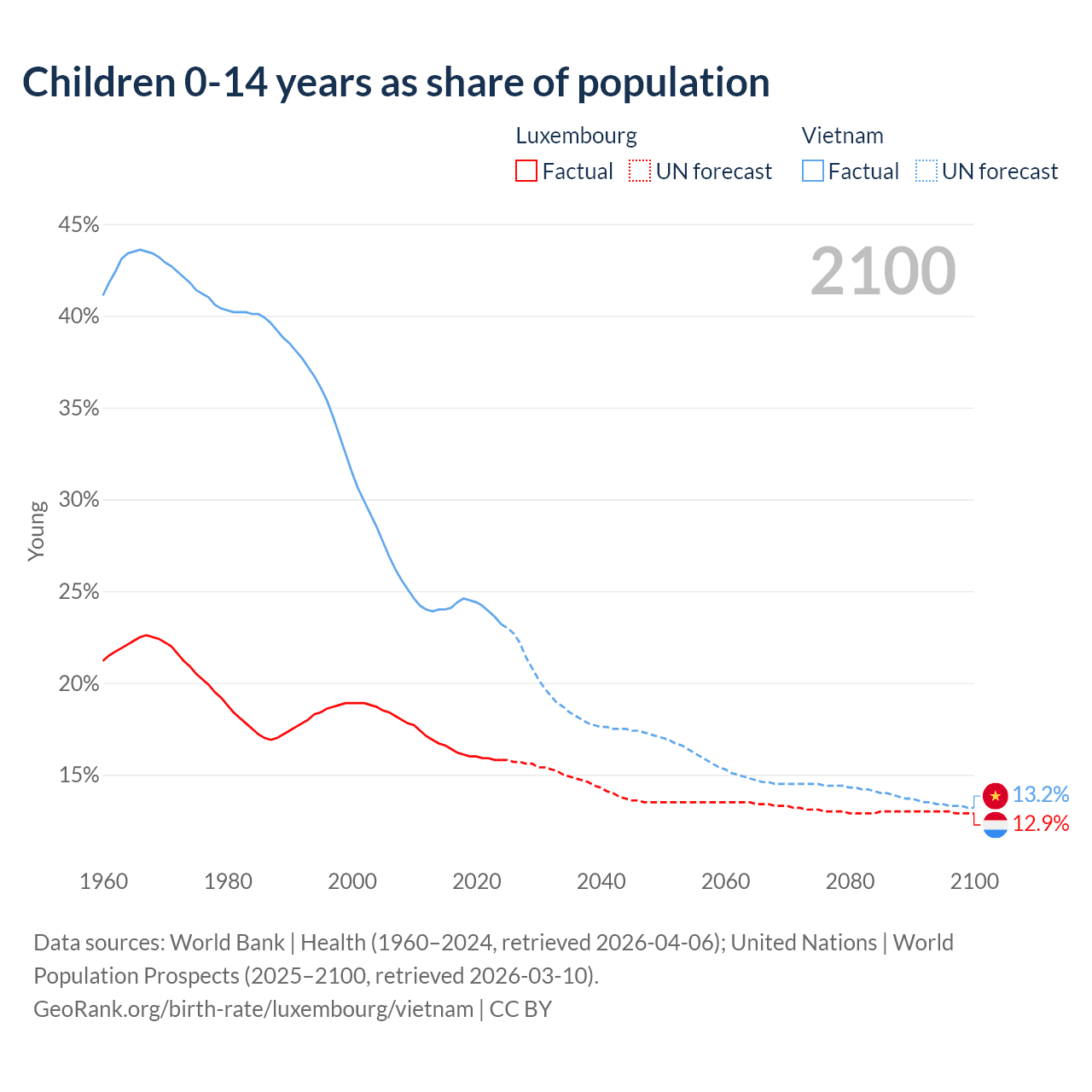 Children 0-14 years as share of population

Luxembourg
Factual
UN forecast

Vietnam
Factual
UN forecast

2100

45%
40%
35%
30%
25%
20%
15%

Young

13.2%
12.9%

1960
1980
2000
2020
2040
2060
2080
2100

Data sources: World Bank | Health (1960–2024, retrieved 2026-04-06); United Nations | World Population Prospects (2025–2100, retrieved 2026-03-10).
GeoRank.org/birth-rate/luxembourg/vietnam | CC BY